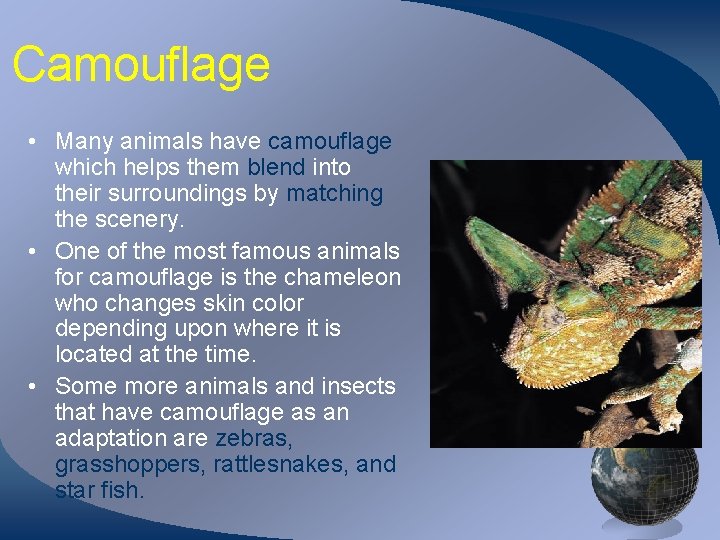 Camouflage

• Many animals have camouflage which helps them blend into their surroundings by matching the scenery.
• One of the most famous animals for camouflage is the chameleon who changes skin color depending upon where it is located at the time.
• Some more animals and insects that have camouflage as an adaptation are zebras, grasshoppers, rattlesnakes, and star fish.